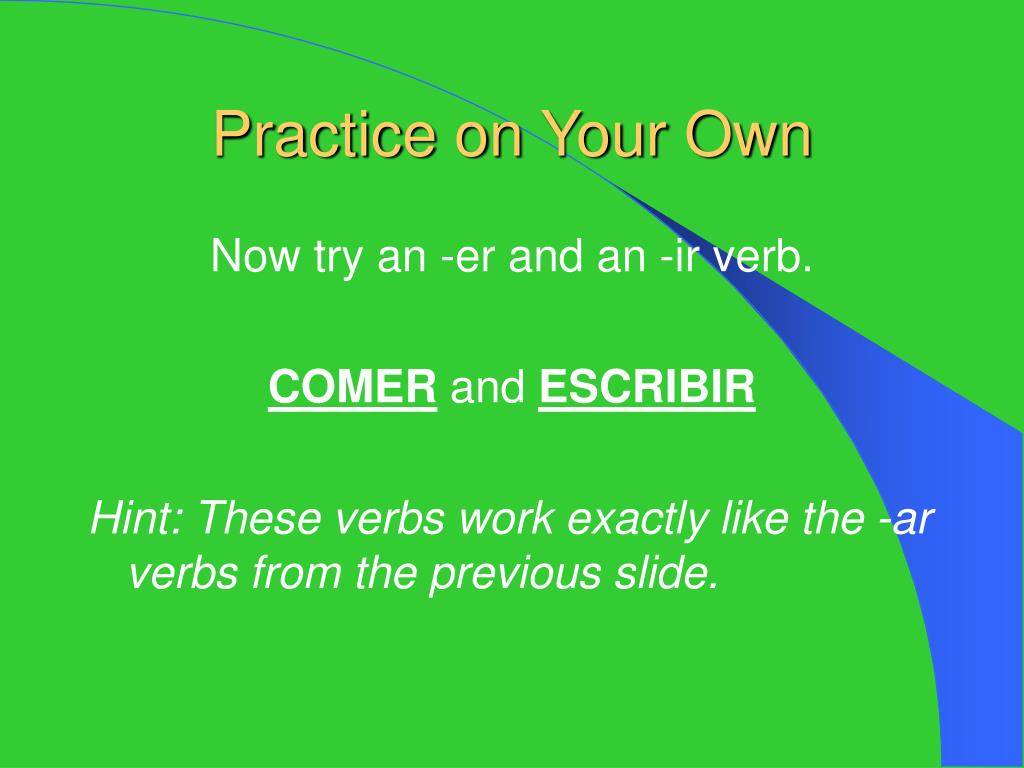 Practice on Your Own

Now try an -er and an -ir verb.

COMER and ESCRIBIR

Hint: These verbs work exactly like the -ar verbs from the previous slide.